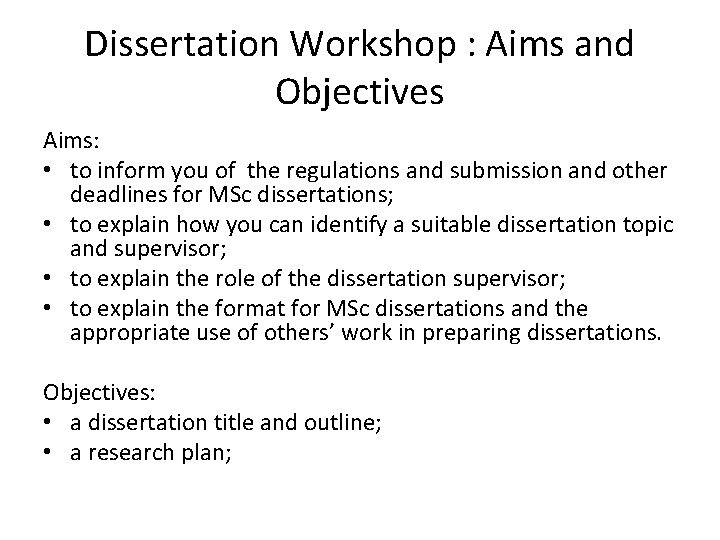 Dissertation Workshop : Aims and Objectives

Aims:
• to inform you of the regulations and submission and other deadlines for MSc dissertations;
• to explain how you can identify a suitable dissertation topic and supervisor;
• to explain the role of the dissertation supervisor;
• to explain the format for MSc dissertations and the appropriate use of others' work in preparing dissertations.

Objectives:
• a dissertation title and outline;
• a research plan;